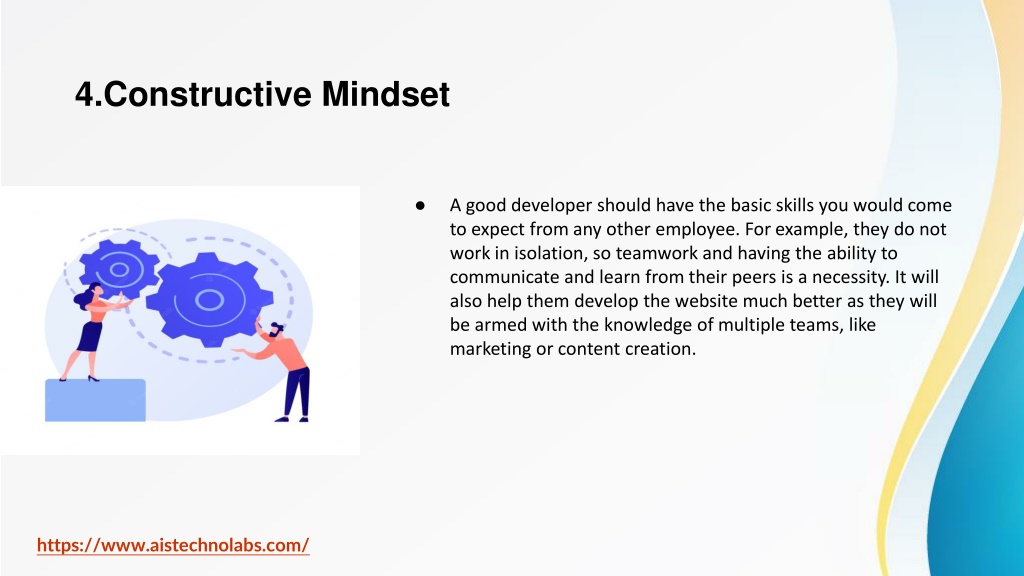 4.Constructive Mindset

● A good developer should have the basic skills you would come to expect from any other employee. For example, they do not work in isolation, so teamwork and having the ability to communicate and learn from their peers is a necessity. It will also help them develop the website much better as they will be armed with the knowledge of multiple teams, like marketing or content creation.

https://www.aistechnolabs.com/